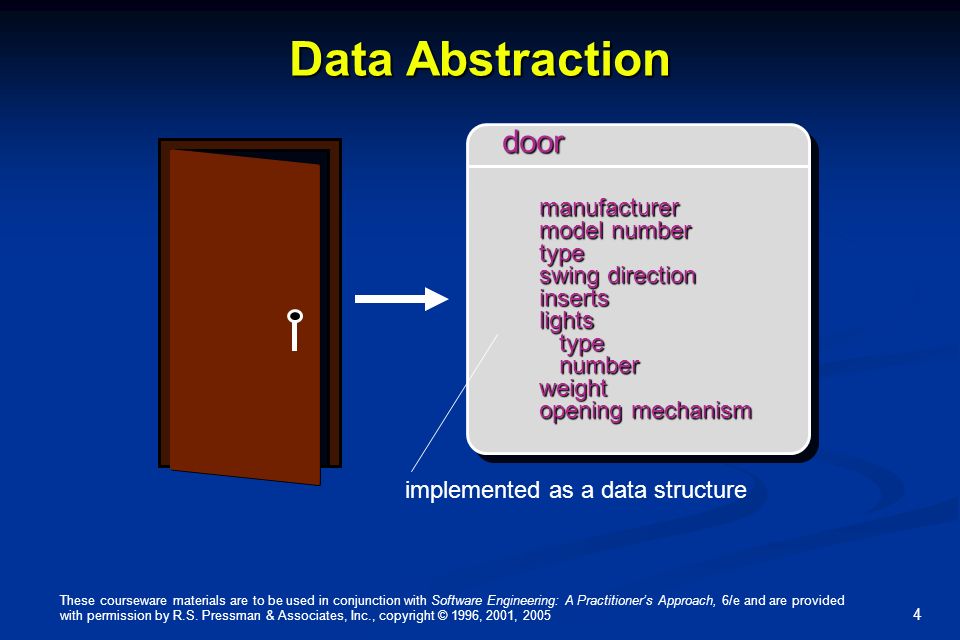 Data Abstraction

door

manufacturer
model number
type
swing direction
inserts
lights
type
number
weight
opening mechanism

implemented as a data structure

These courseware materials are to be used in conjunction with Software Engineering: A Practitioner's Approach, 6/e and are provided with permission by R.S. Pressman & Associates, Inc., copyright © 1996, 2001, 2005

4